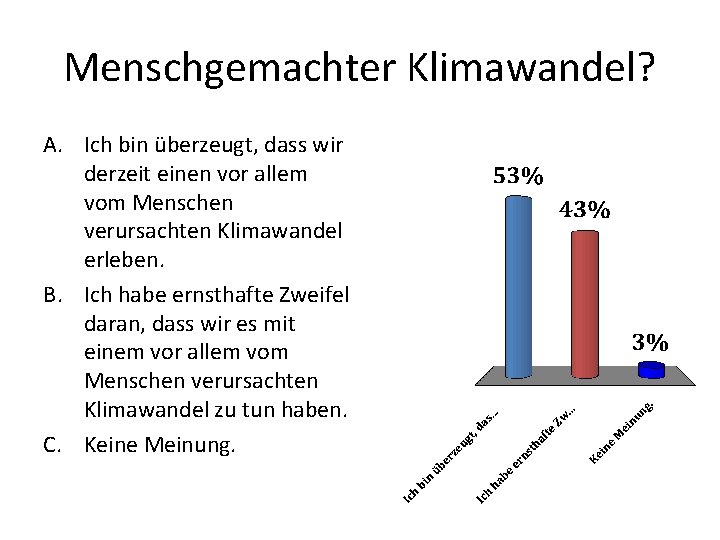 Menschgemachter Klimawandel?

A. Ich bin überzeugt, dass wir derzeit einen vor allem vom Menschen verursachten Klimawandel erleben.

B. Ich habe ernsthafte Zweifel daran, dass wir es mit einem vor allem vom Menschen verursachten Klimawandel zu tun haben.

C. Keine Meinung.

53%

43%

3%

Ich bin überzeugt, das...

Ich habe ernsthafte Zw...

Keine Meinung.